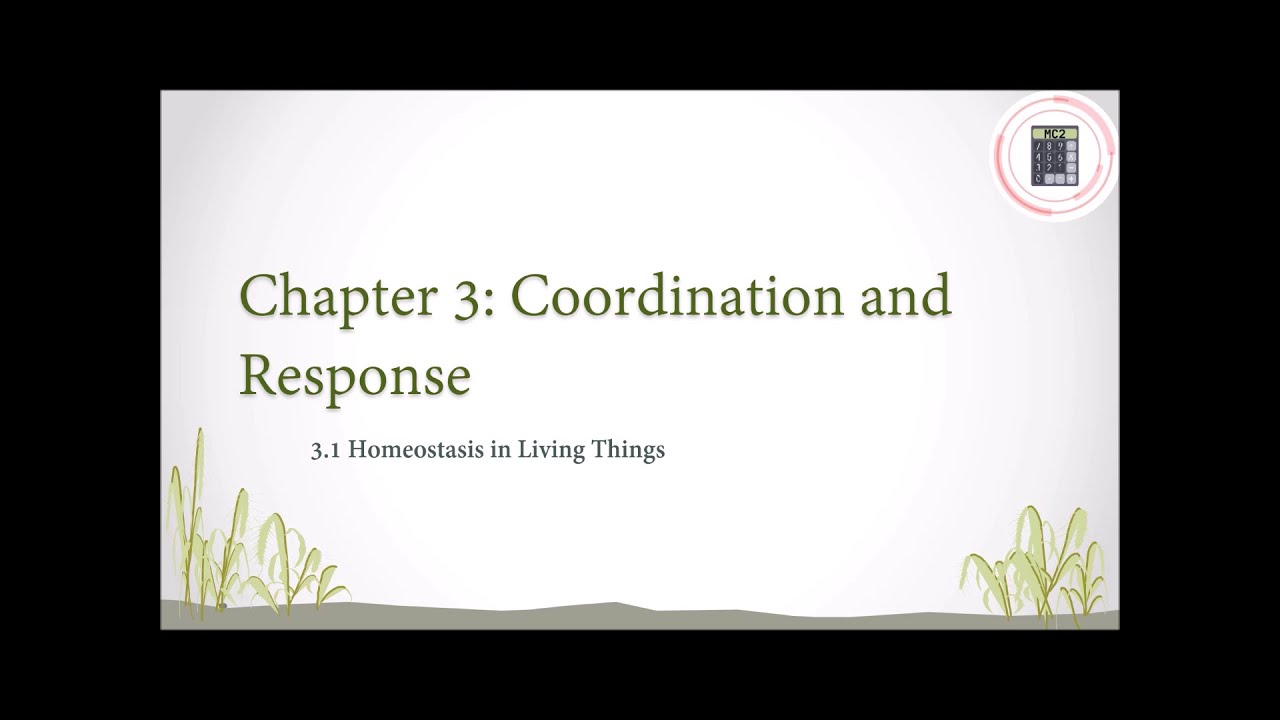 MC2

Chapter 3: Coordination and Response

3.1 Homeostasis in Living Things